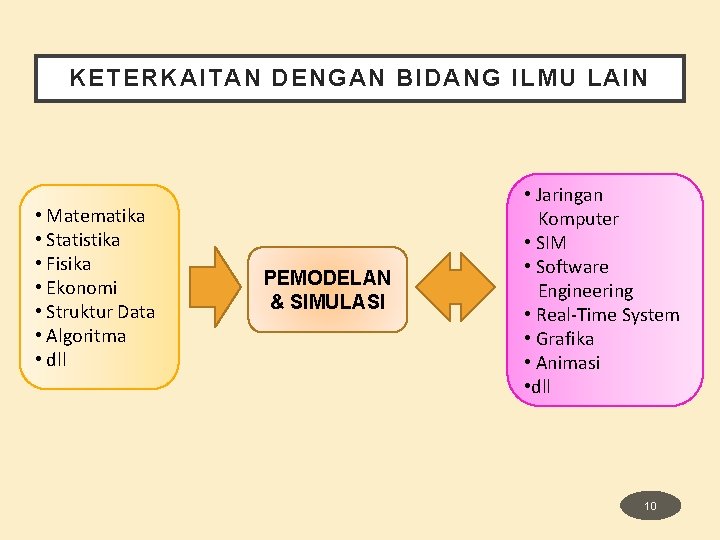 KETERKAITAN DENGAN BIDANG ILMU LAIN

• Matematika
• Statistika
• Fisika
• Ekonomi
• Struktur Data
• Algoritma
• dll

PEMODELAN & SIMULASI

• Jaringan Komputer
• SIM
• Software Engineering
• Real-Time System
• Grafika
• Animasi
•dll

10